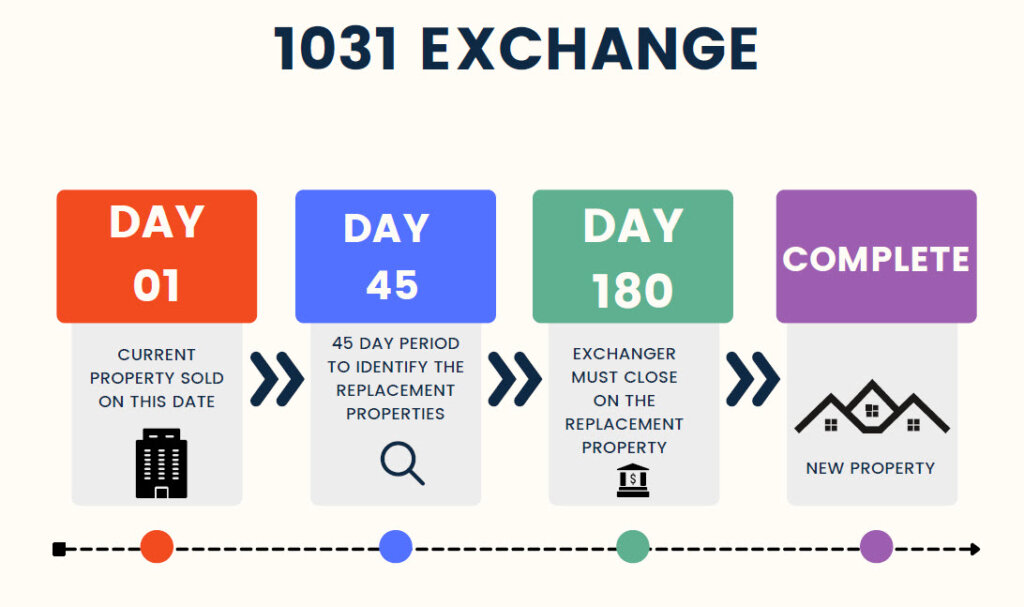 1031 EXCHANGE

DAY 01

CURRENT PROPERTY SOLD ON THIS DATE

DAY 45

45 DAY PERIOD TO IDENTIFY THE REPLACEMENT PROPERTIES

DAY 180

EXCHANGER MUST CLOSE ON THE REPLACEMENT PROPERTY

$

COMPLETE

NEW PROPERTY